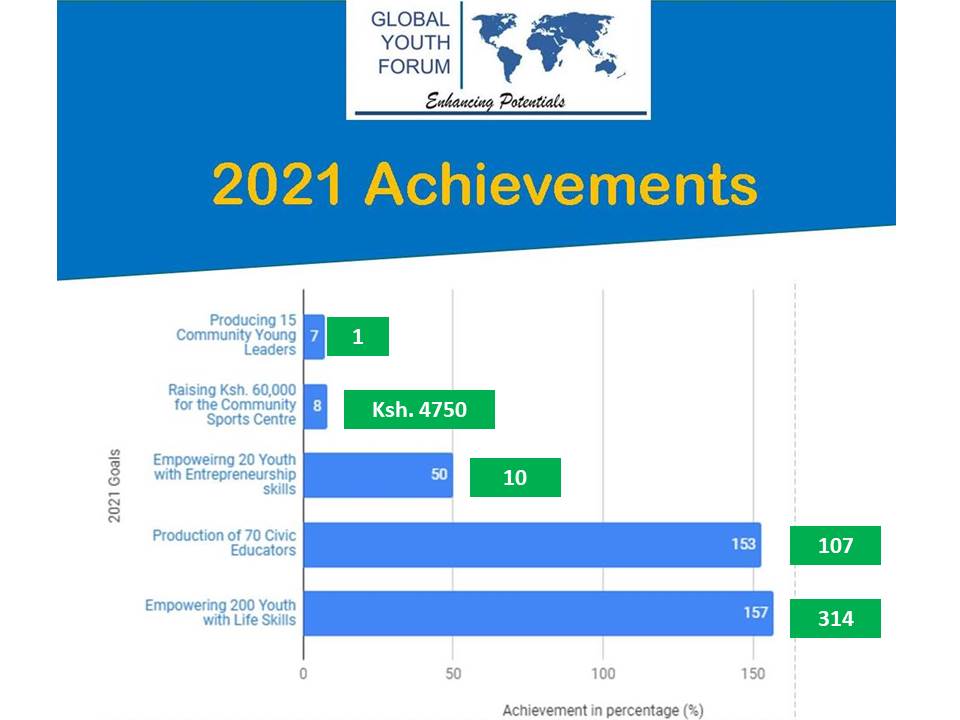 GLOBAL YOUTH FORUM

Enhancing Potentials

2021 Achievements

2021 Goals

Producing 15 Community Young Leaders 7 1

Raising Ksh. 60,000 for the Community Sports Centre 8 Ksh. 4750

Empoweirng 20 Youth with Entrepreneurship skills 50 10

Production of 70 Civic Educators 153 107

Empowering 200 Youth with Life Skills 157 314

0 50 100 150

Achievement in percentage (%)